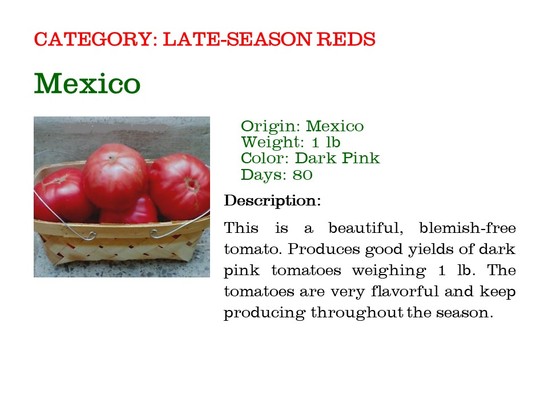 CATEGORY: LATE-SEASON REDS

Mexico

Origin: Mexico
Weight: 1 lb
Color: Dark Pink
Days: 80

Description:

This is a beautiful, blemish-free tomato. Produces good yields of dark pink tomatoes weighing 1 lb. The tomatoes are very flavorful and keep producing throughout the season.